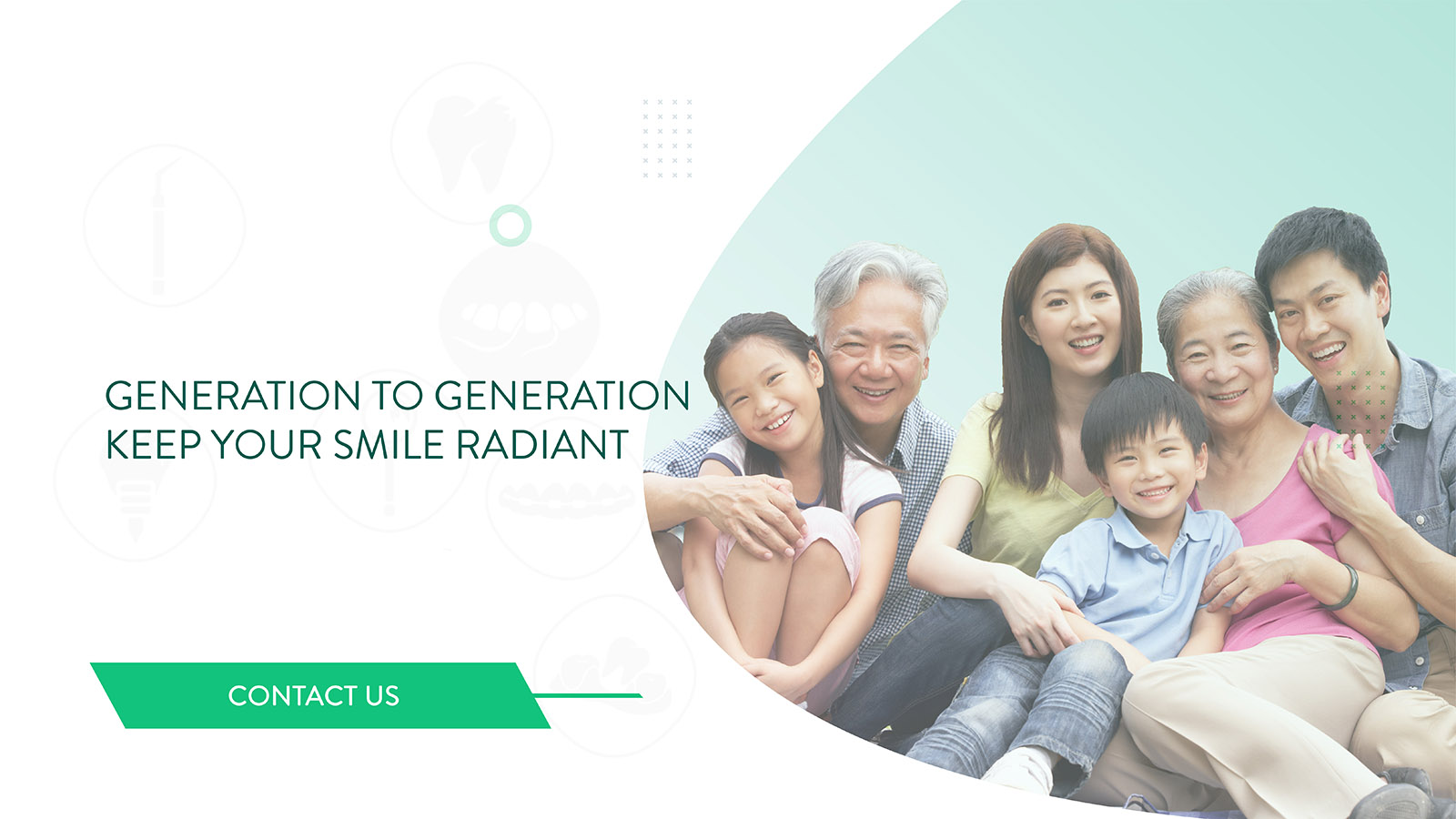 GENERATION TO GENERATION
KEEP YOUR SMILE RADIANT

CONTACT US